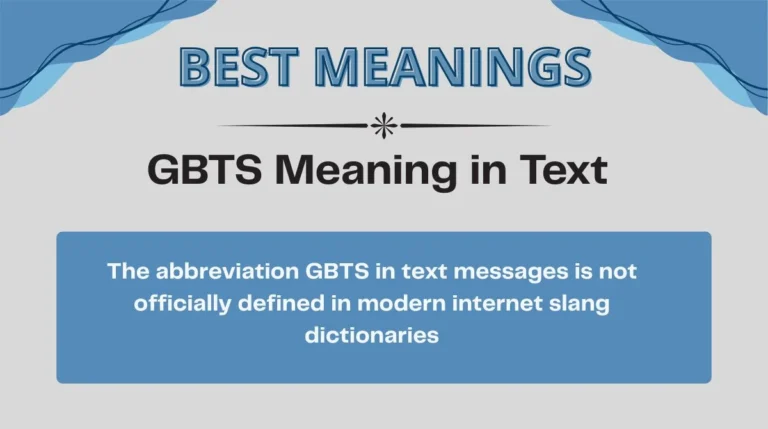 BEST MEANINGS

GBTS Meaning in Text

The abbreviation GBTS in text messages is not officially defined in modern internet slang dictionaries